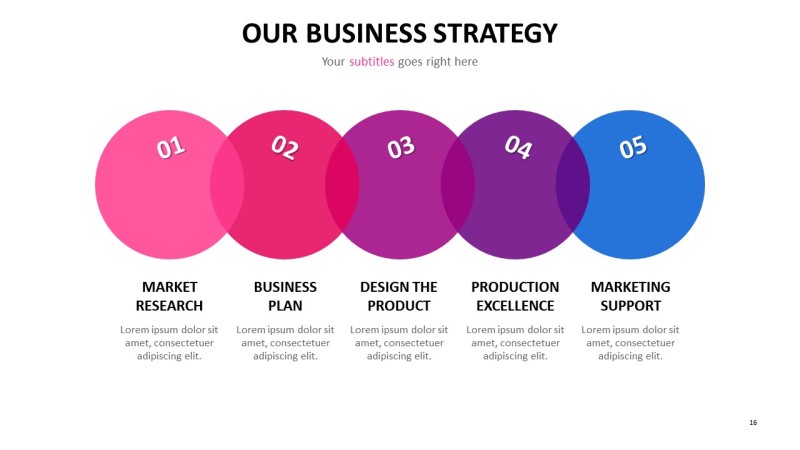 OUR BUSINESS STRATEGY

Your subtitles goes right here

01

02

03

04

05

MARKET RESEARCH

Lorem ipsum dolor sit amet, consectetuer adipiscing elit.

BUSINESS PLAN

Lorem ipsum dolor sit amet, consectetuer adipiscing elit.

DESIGN THE PRODUCT

Lorem ipsum dolor sit amet, consectetuer adipiscing elit.

PRODUCTION EXCELLENCE

Lorem ipsum dolor sit amet, consectetuer adipiscing elit.

MARKETING SUPPORT

Lorem ipsum dolor sit amet, consectetuer adipiscing elit.

16